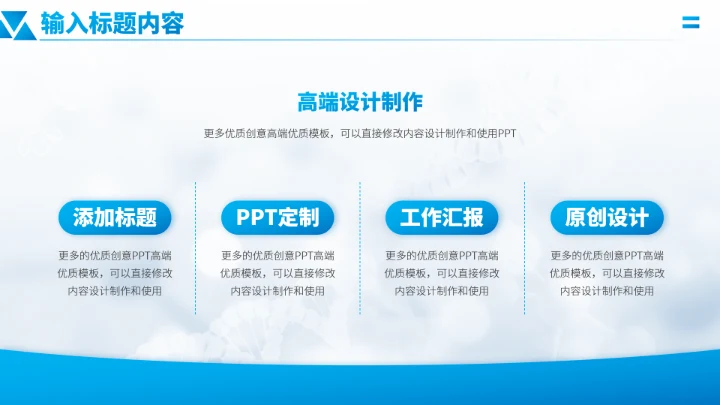 输入标题内容

高端设计制作

更多优质创意高端优质模板，可以直接修改内容设计制作和使用PPT

添加标题

更多的优质创意PPT高端优质模板，可以直接修改内容设计制作和使用

PPT定制

更多的优质创意PPT高端优质模板，可以直接修改内容设计制作和使用

工作汇报

更多的优质创意PPT高端优质模板，可以直接修改内容设计制作和使用

原创设计

更多的优质创意PPT高端优质模板，可以直接修改内容设计制作和使用